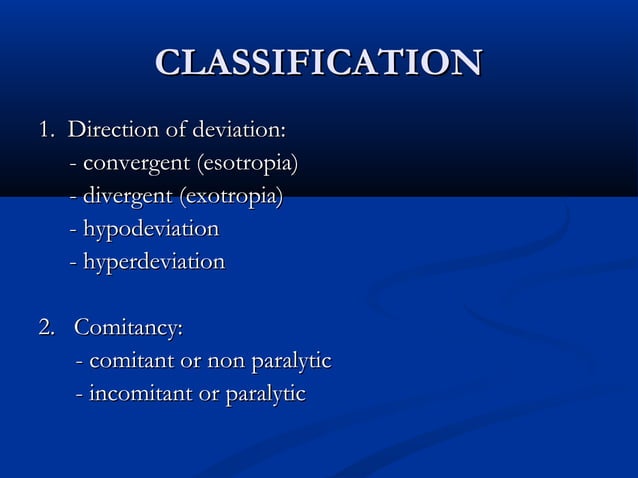 CLASSIFICATION

1. Direction of deviation:
- convergent (esotropia)
- divergent (exotropia)
- hypodeviation
- hyperdeviation

2. Comitancy:
- comitant or non paralytic
- incomitant or paralytic